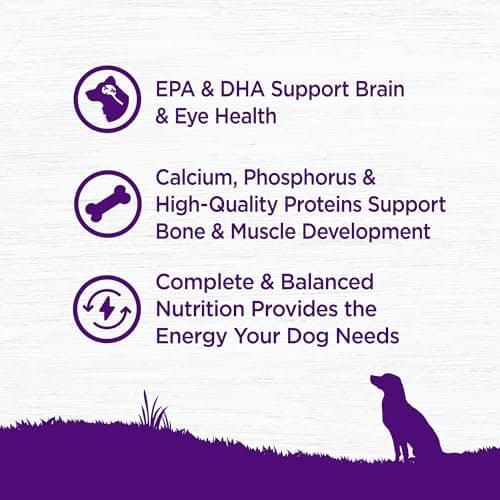 EPA & DHA Support Brain & Eye Health

Calcium, Phosphorus & High-Quality Proteins Support Bone & Muscle Development

Complete & Balanced Nutrition Provides the Energy Your Dog Needs